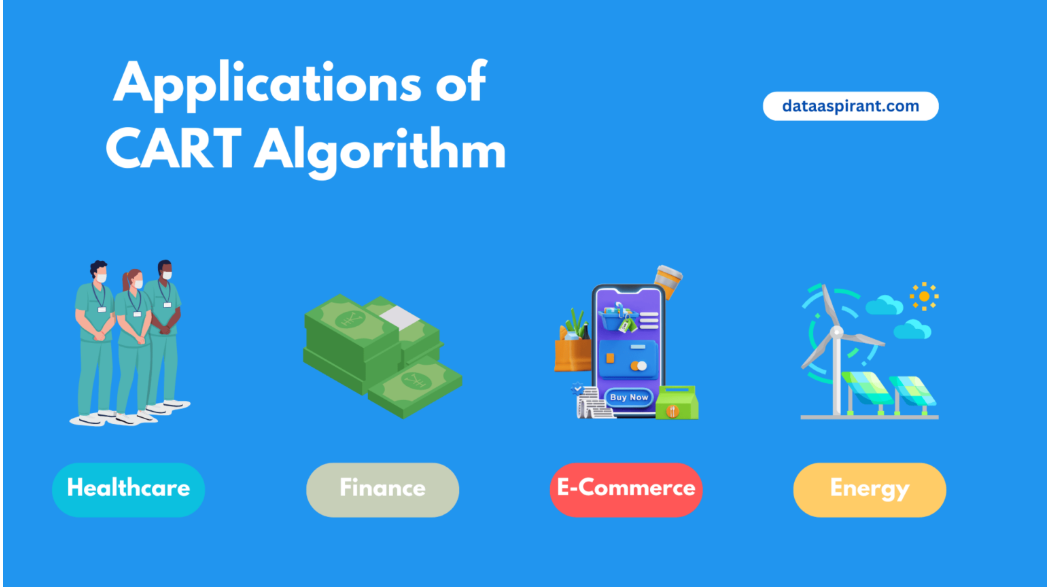 Applications of CART Algorithm

dataaspirant.com

Buy Now

Healthcare

Finance

E-Commerce

Energy